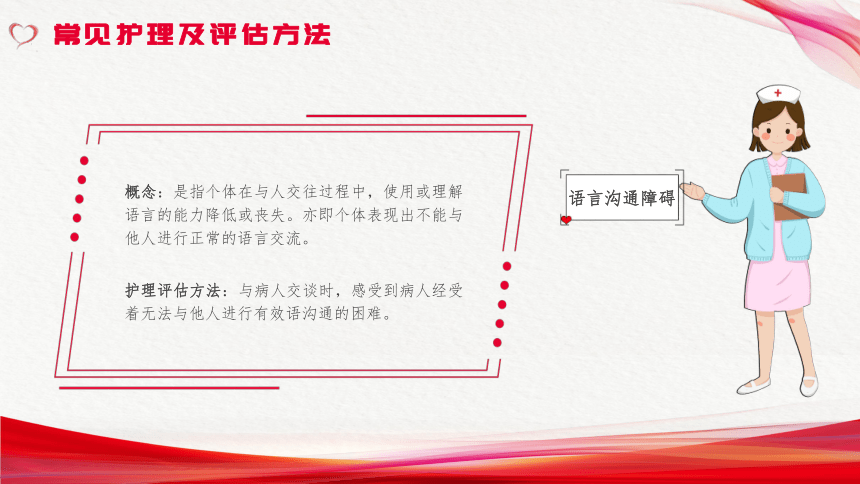 常见护理及评估方法

概念：是指个体在与人交往过程中，使用或理解语言的能力降低或丧失。亦即个体表现出不能与他人进行正常的语言交流。

护理评估方法：与病人交谈时，感受到病人经受着无法与他人进行有效语沟通的困难。

语言沟通障碍